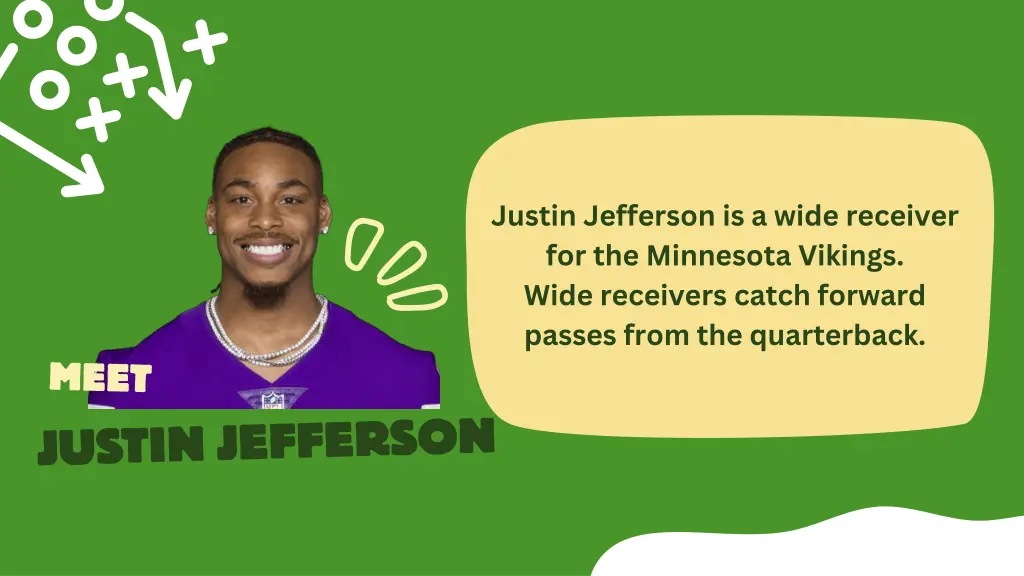 MEET
JUSTIN JEFFERSON

Justin Jefferson is a wide receiver for the Minnesota Vikings. Wide receivers catch forward passes from the quarterback.